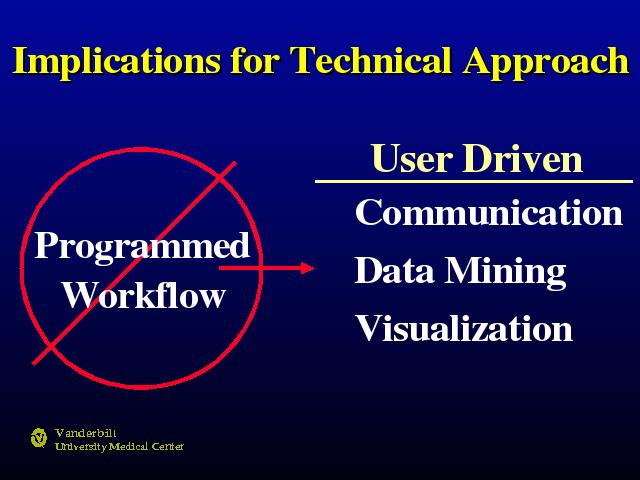 Implications for Technical Approach

Programmed Workflow

User Driven

Communication

Data Mining

Visualization

Vanderbilt
University Medical Center